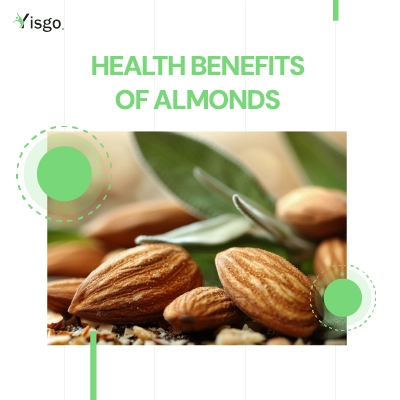 Yisgo.

HEALTH BENEFITS OF ALMONDS